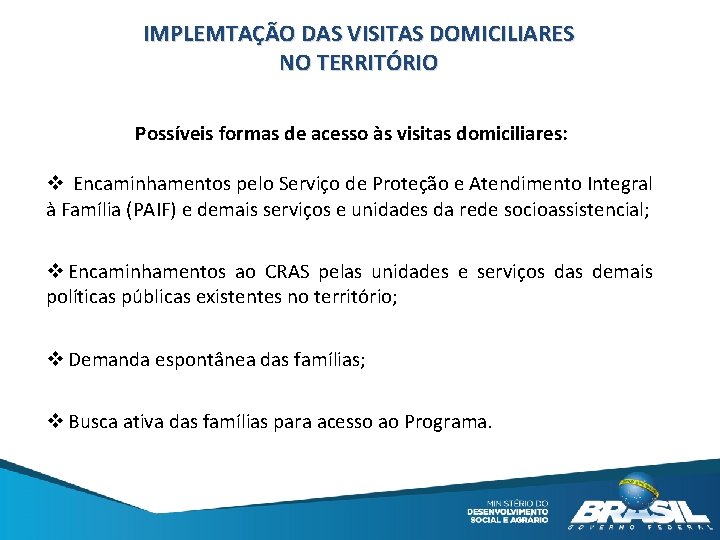 IMPLEMTAÇÃO DAS VISITAS DOMICILIARES
NO TERRITÓRIO

Possíveis formas de acesso às visitas domiciliares:

❖ Encaminhamentos pelo Serviço de Proteção e Atendimento Integral à Família (PAIF) e demais serviços e unidades da rede socioassistencial;

❖ Encaminhamentos ao CRAS pelas unidades e serviços das demais políticas públicas existentes no território;

❖ Demanda espontânea das famílias;

❖ Busca ativa das famílias para acesso ao Programa.

MINISTÉRIO DO
DESENVOLVIMENTO
SOCIAL E AGRÁRIO

BRASIL
GOVERNO FEDERAL